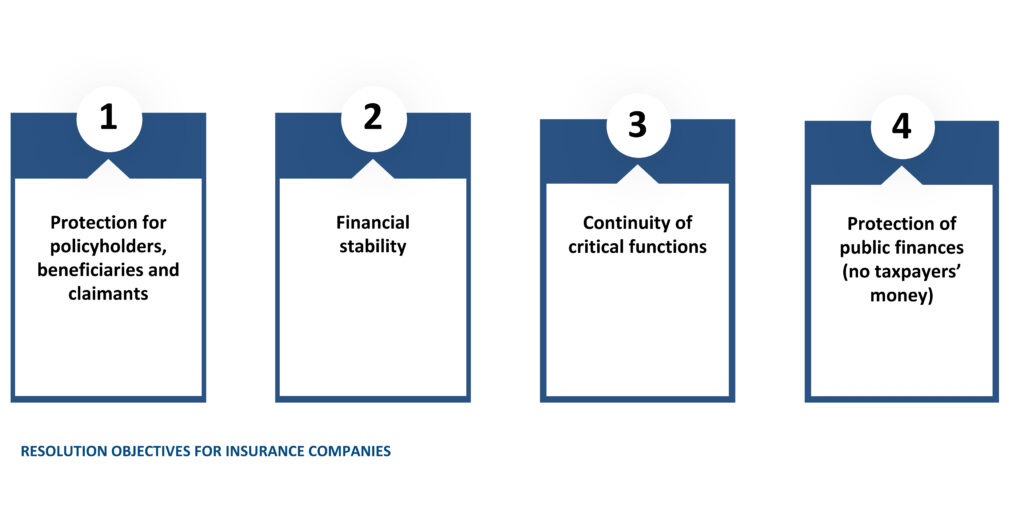 1

Protection for policyholders, beneficiaries and claimants

2

Financial stability

3

Continuity of critical functions

4

Protection of public finances (no taxpayers' money)

RESOLUTION OBJECTIVES FOR INSURANCE COMPANIES